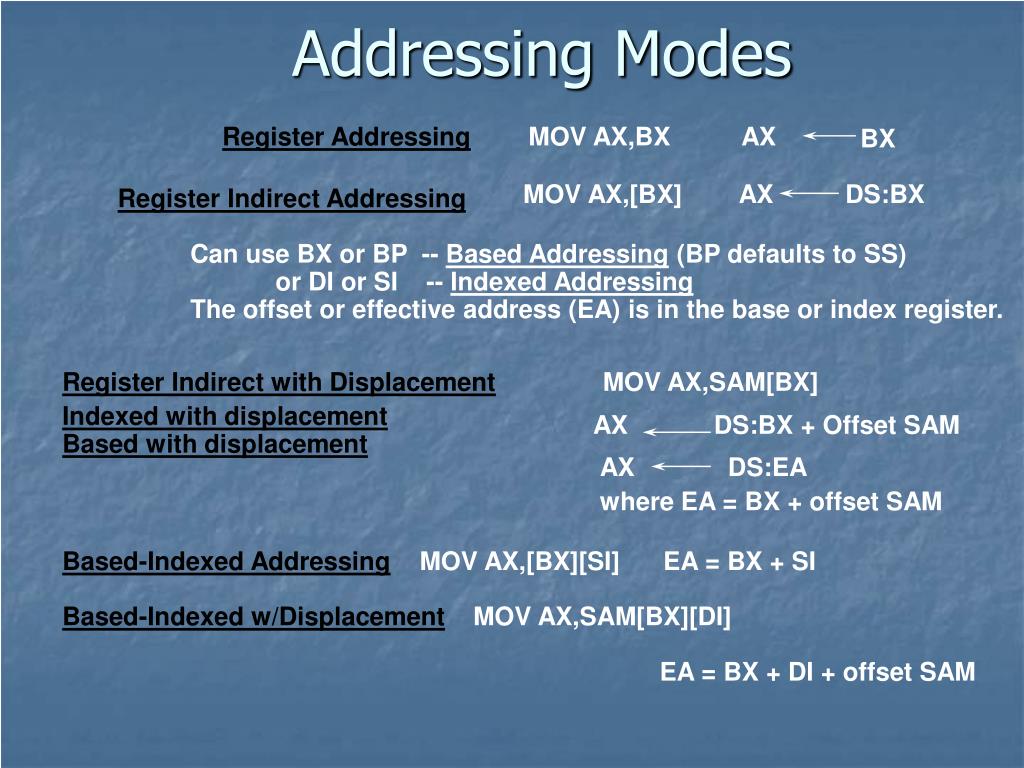 Addressing Modes

Register Addressing MOV AX,BX AX ← BX

Register Indirect Addressing MOV AX,[BX] AX ← DS:BX

Can use BX or BP -- Based Addressing (BP defaults to SS)
or DI or SI -- Indexed Addressing
The offset or effective address (EA) is in the base or index register.

Register Indirect with Displacement MOV AX,SAM[BX]
Indexed with displacement
Based with displacement
AX ← DS:BX + Offset SAM
AX ← DS:EA
where EA = BX + offset SAM

Based-Indexed Addressing MOV AX,[BX][SI] EA = BX + SI

Based-Indexed w/Displacement MOV AX,SAM[BX][DI]

EA = BX + DI + offset SAM